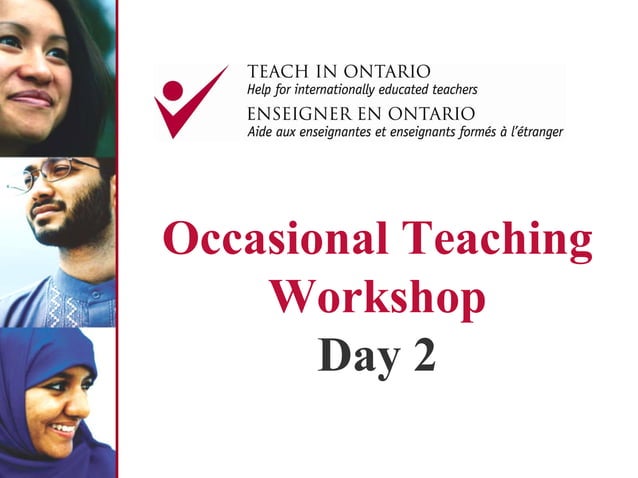 TEACH IN ONTARIO
Help for internationally educated teachers
ENSEIGNER EN ONTARIO
Aide aux enseignantes et enseignants formés à l'étranger

Occasional Teaching Workshop
Day 2